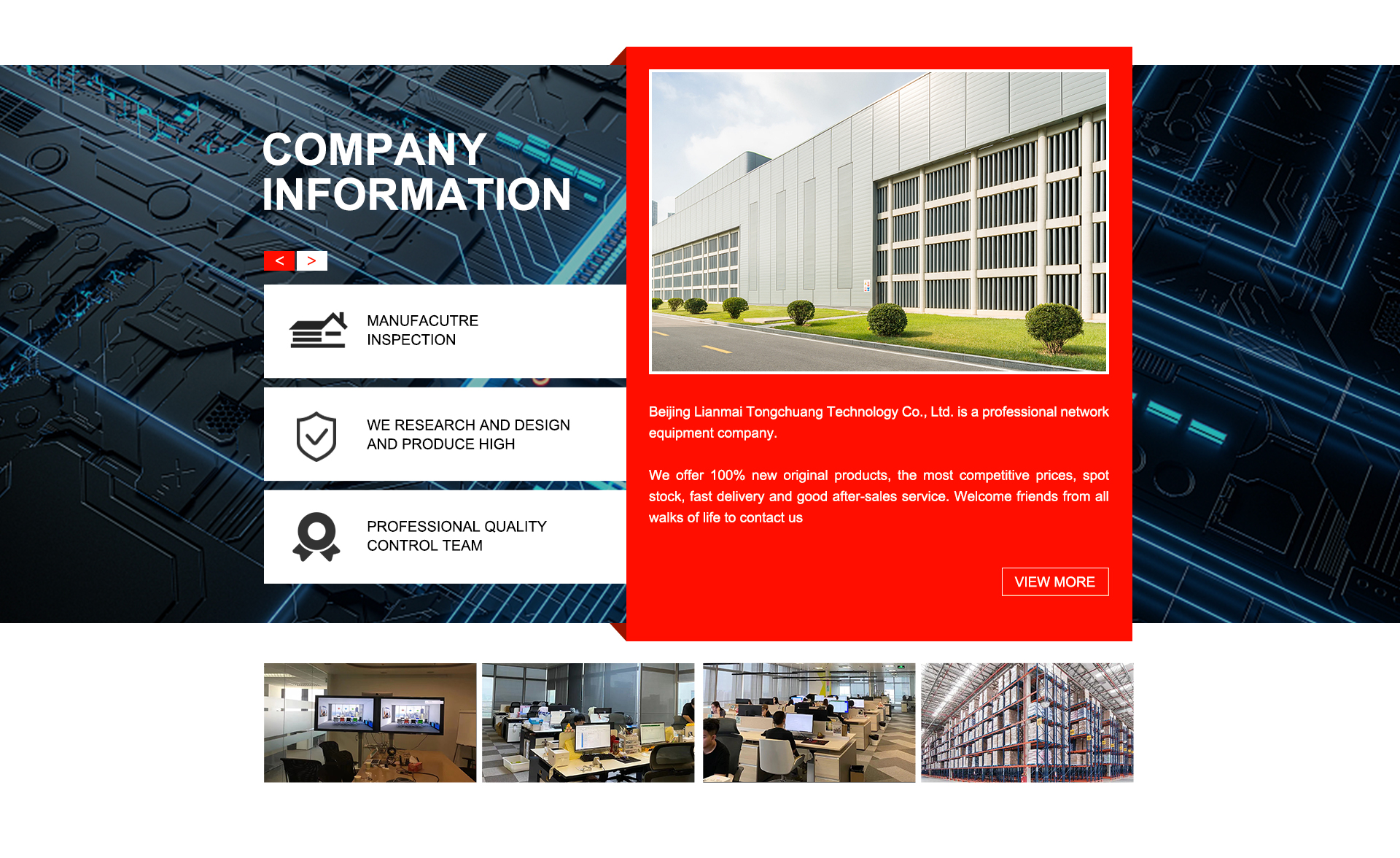 COMPANY INFORMATION

< >

MANUFACUTRE INSPECTION

WE RESEARCH AND DESIGN AND PRODUCE HIGH

PROFESSIONAL QUALITY CONTROL TEAM

Beijing Lianmai Tongchuang Technology Co., Ltd. is a professional network equipment company.

We offer 100% new original products, the most competitive prices, spot stock, fast delivery and good after-sales service. Welcome friends from all walks of life to contact us

VIEW MORE